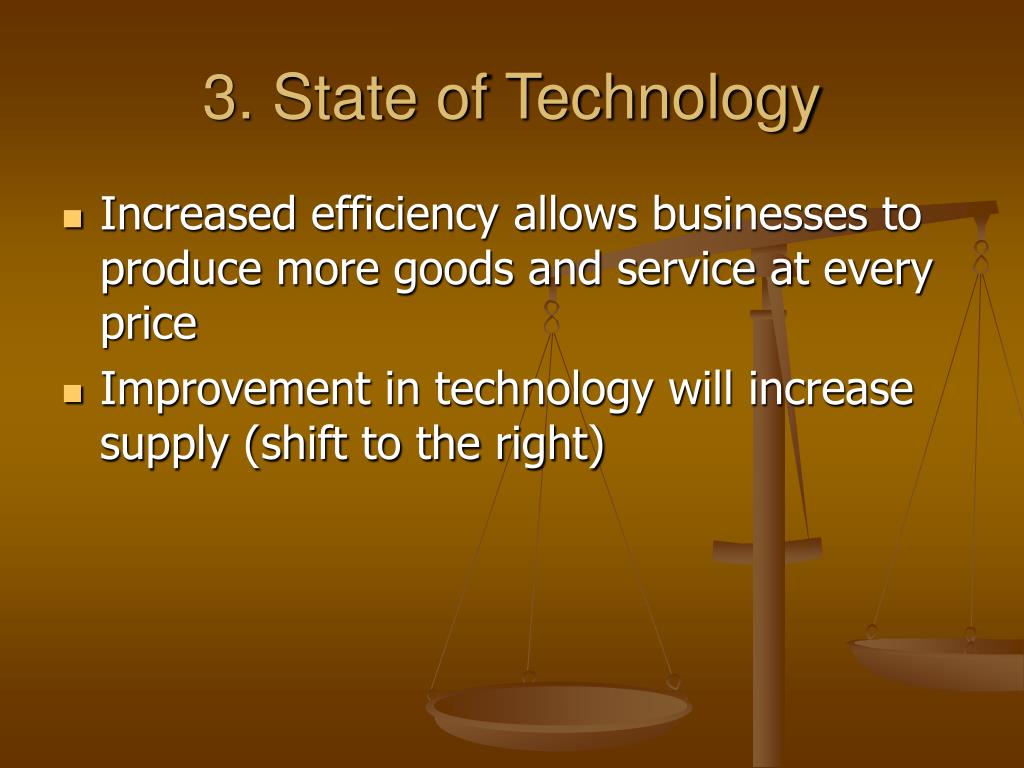 3. State of Technology

- Increased efficiency allows businesses to produce more goods and service at every price
- Improvement in technology will increase supply (shift to the right)